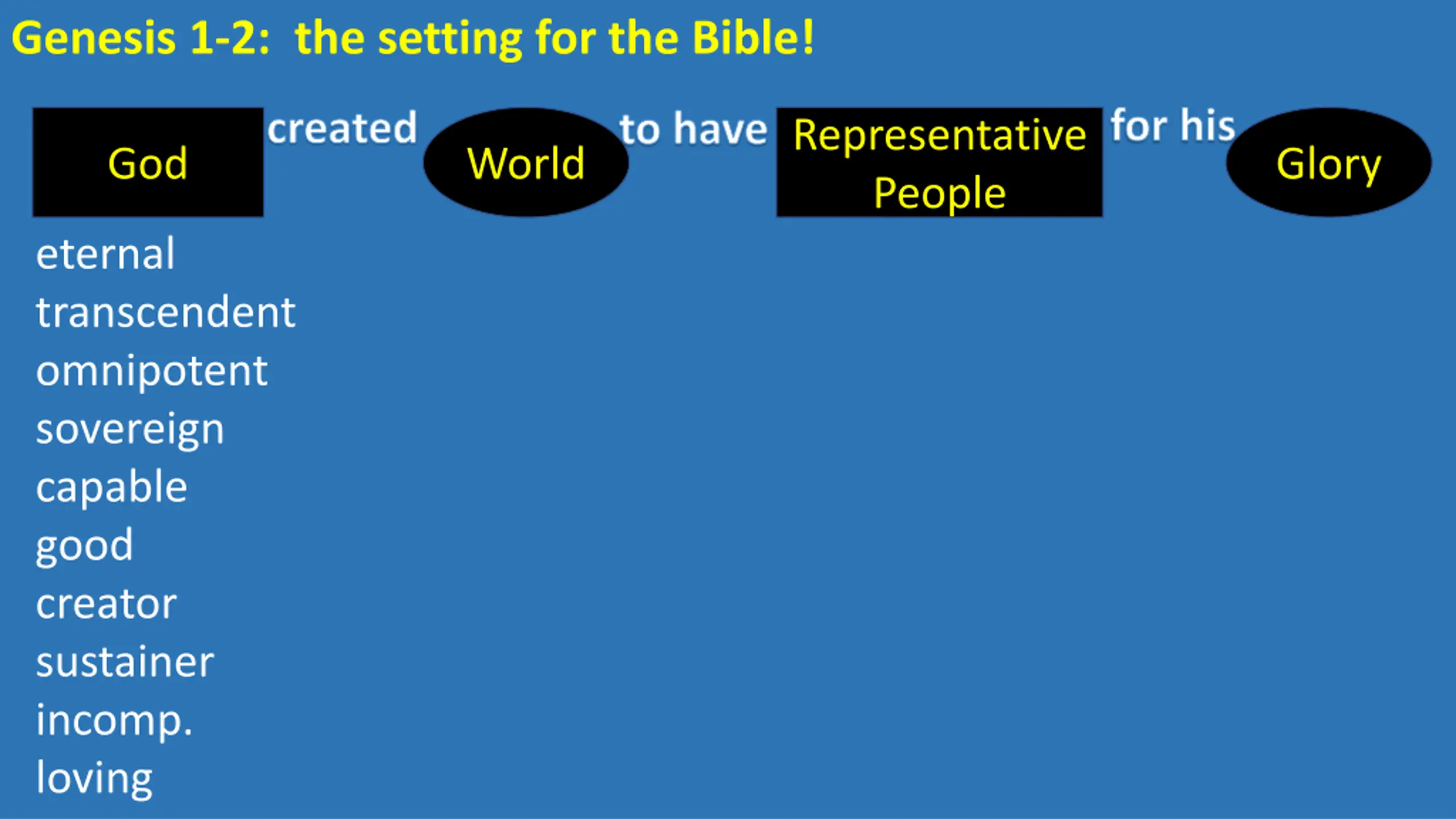 Genesis 1-2: the setting for the Bible!

God created World to have Representative People for his Glory

eternal
transcendent
omnipotent
sovereign
capable
good
creator
sustainer
incomp.
loving